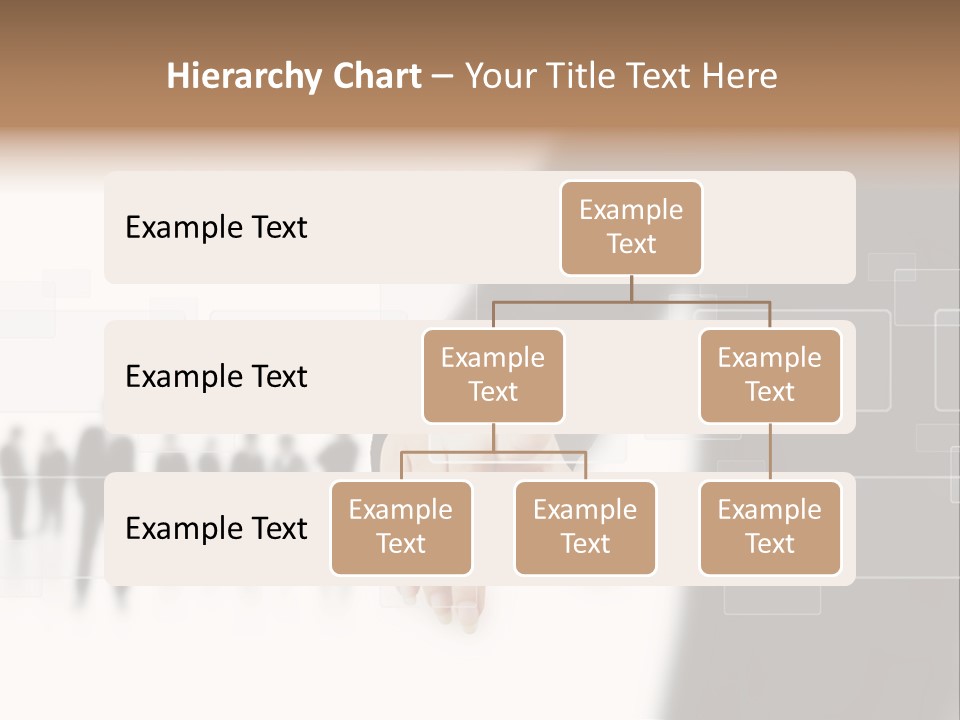 Hierarchy Chart – Your Title Text Here

Example Text

Example Text

Example Text

Example Text

Example Text

Example Text

Example Text

Example Text

Example Text